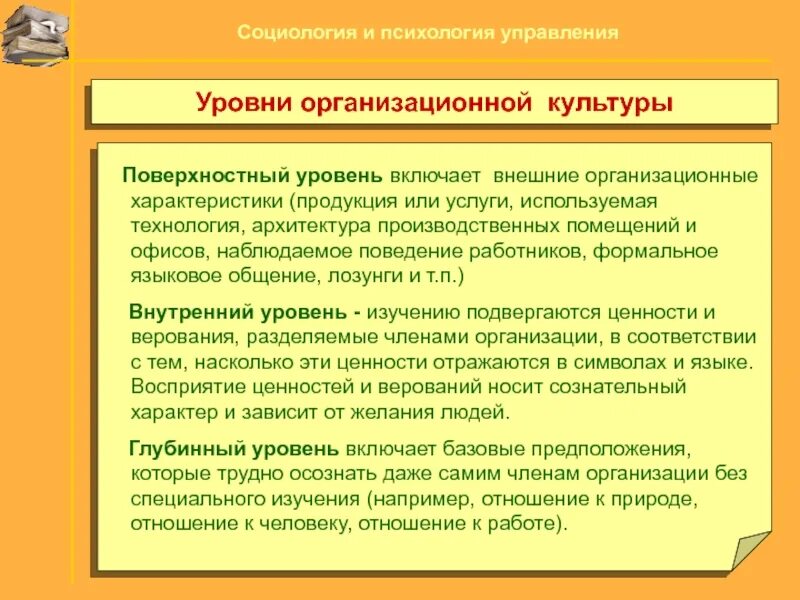 Социология и психология управления

Уровни организационной культуры

Поверхностный уровень включает внешние организационные характеристики (продукция или услуги, используемая технология, архитектура производственных помещений и офисов, наблюдаемое поведение работников, формальное языковое общение, лозунги и т.п.)

Внутренний уровень - изучению подвергаются ценности и верования, разделяемые членами организации, в соответствии с тем, насколько эти ценности отражаются в символах и языке. Восприятие ценностей и верований носит сознательный характер и зависит от желания людей.

Глубинный уровень включает базовые предположения, которые трудно осознать даже самим членам организации без специального изучения (например, отношение к природе, отношение к человеку, отношение к работе).